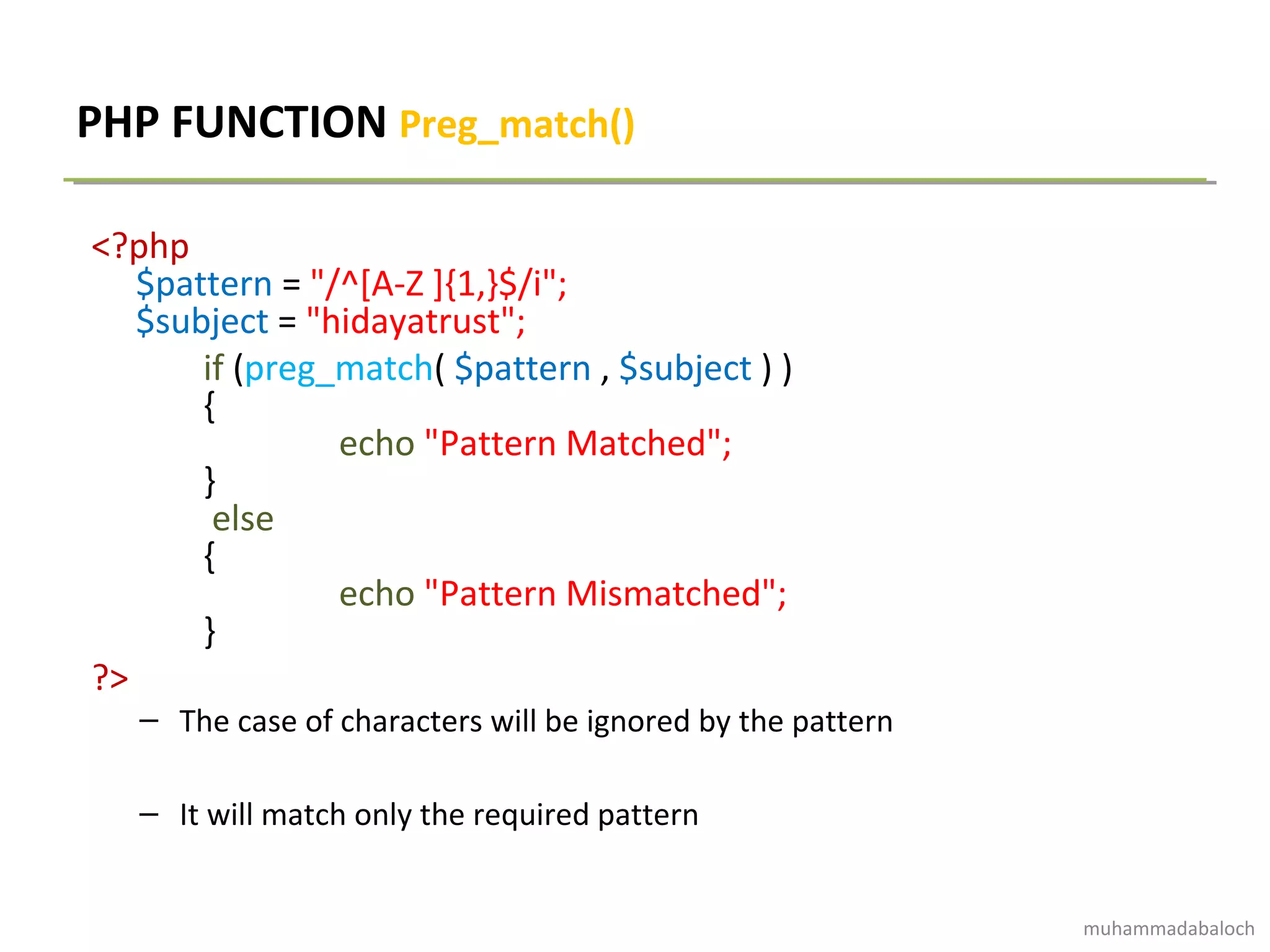 PHP FUNCTION Preg_match()

<?php
$pattern = "/^[A-Z ]{1,}$/i";
$subject = "hidayatrust";
if (preg_match( $pattern , $subject ) )
{
echo "Pattern Matched";
}
else
{
echo "Pattern Mismatched";
}
?>

– The case of characters will be ignored by the pattern

– It will match only the required pattern

muhammadabaloch